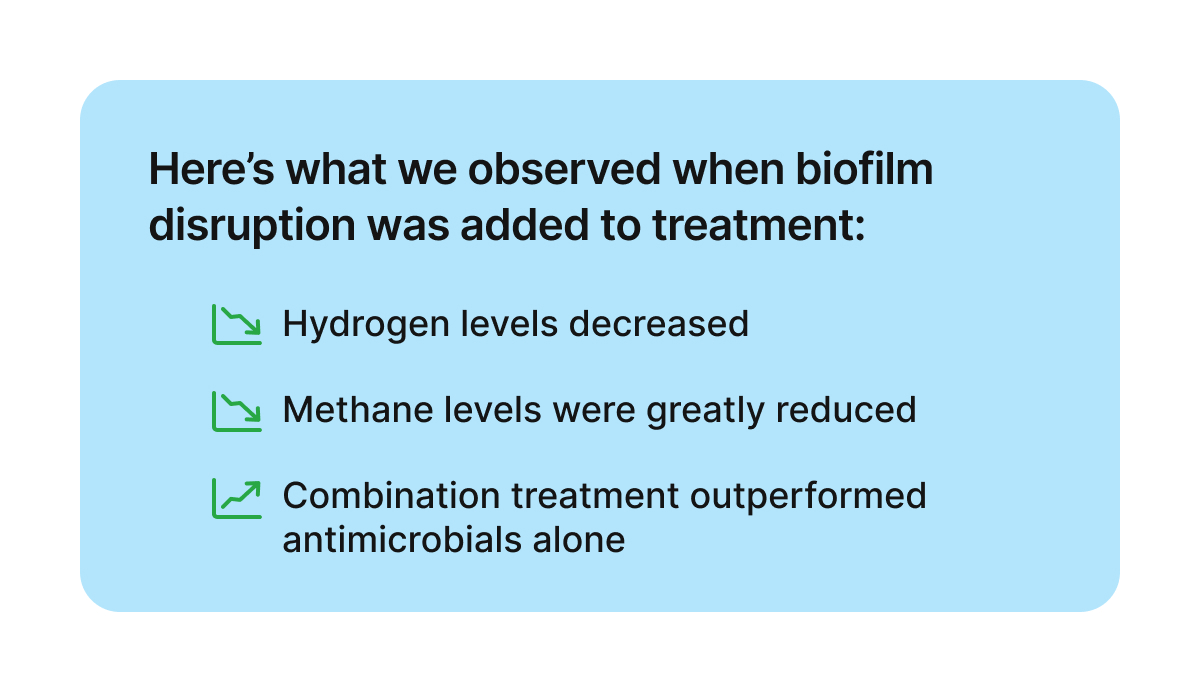 Here’s what we observed when biofilm disruption was added to treatment:

Hydrogen levels decreased

Methane levels were greatly reduced

Combination treatment outperformed antimicrobials alone